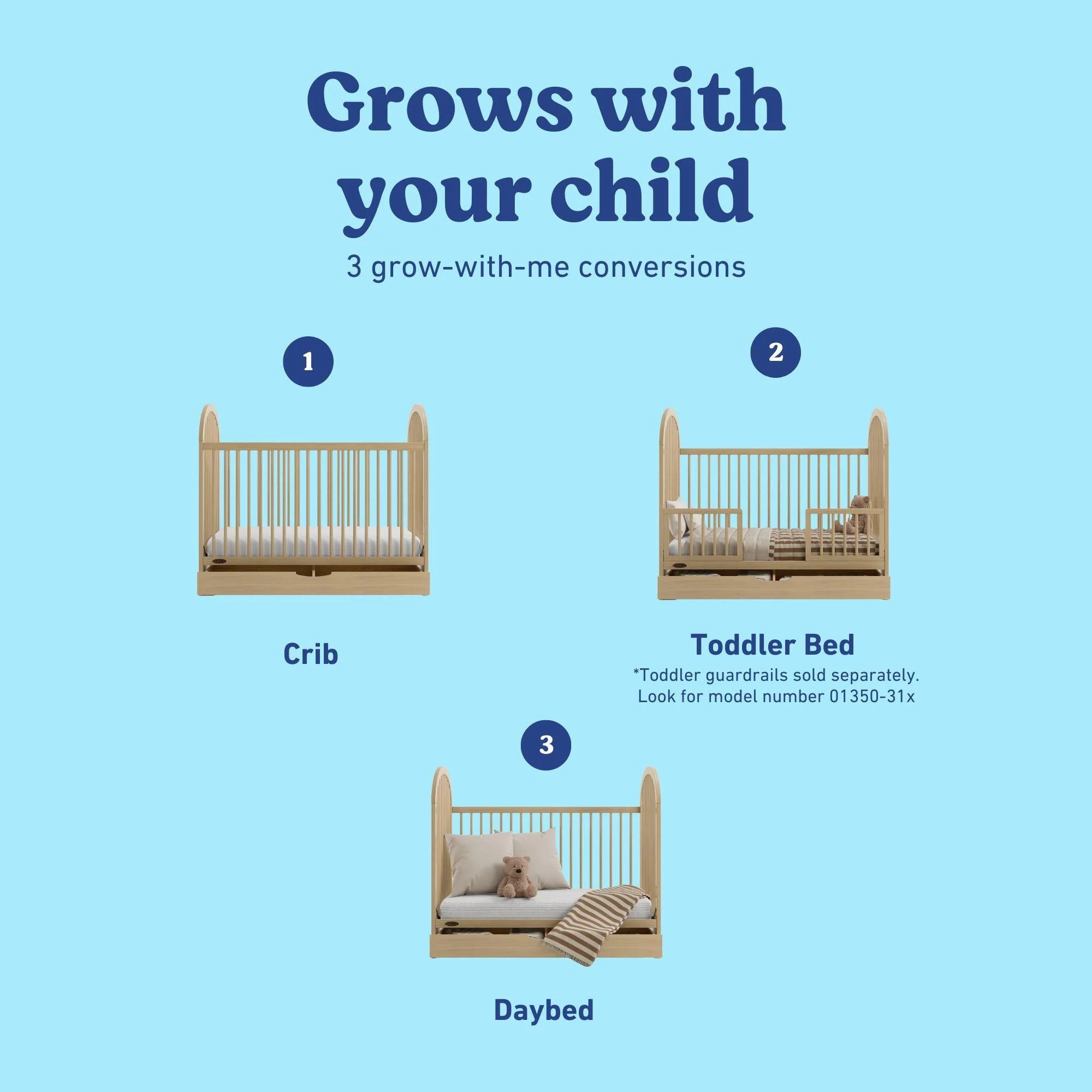 Grows with your child

3 grow-with-me conversions

1

Crib

2

Toddler Bed

*Toddler guardrails sold separately. Look for model number 01350-31x

3

Daybed